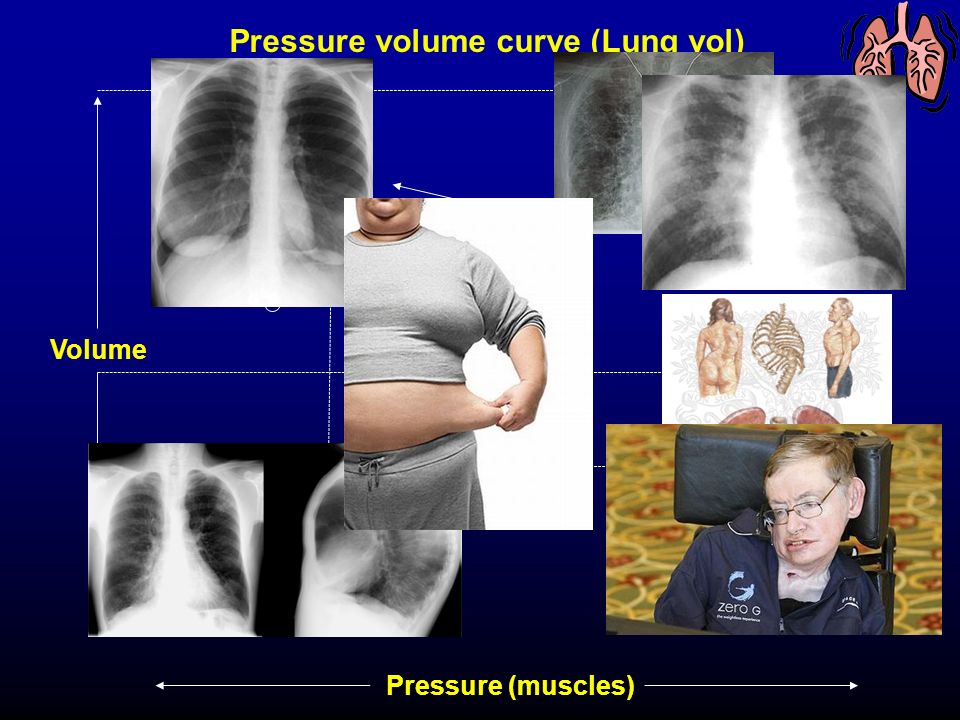 Pressure volume curve (Lung vol)

Volume

ZERO G

Pressure (muscles)